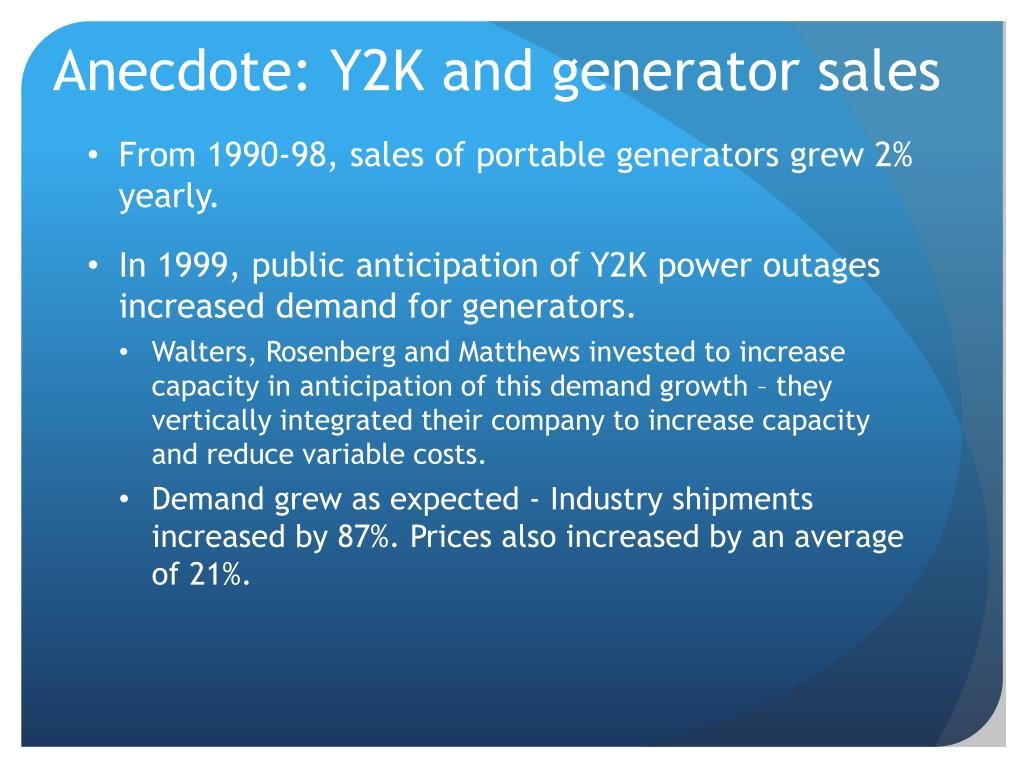 Anecdote: Y2K and generator sales

• From 1990-98, sales of portable generators grew 2% yearly.

• In 1999, public anticipation of Y2K power outages increased demand for generators.

• Walters, Rosenberg and Matthews invested to increase capacity in anticipation of this demand growth – they vertically integrated their company to increase capacity and reduce variable costs.

• Demand grew as expected - Industry shipments increased by 87%. Prices also increased by an average of 21%.